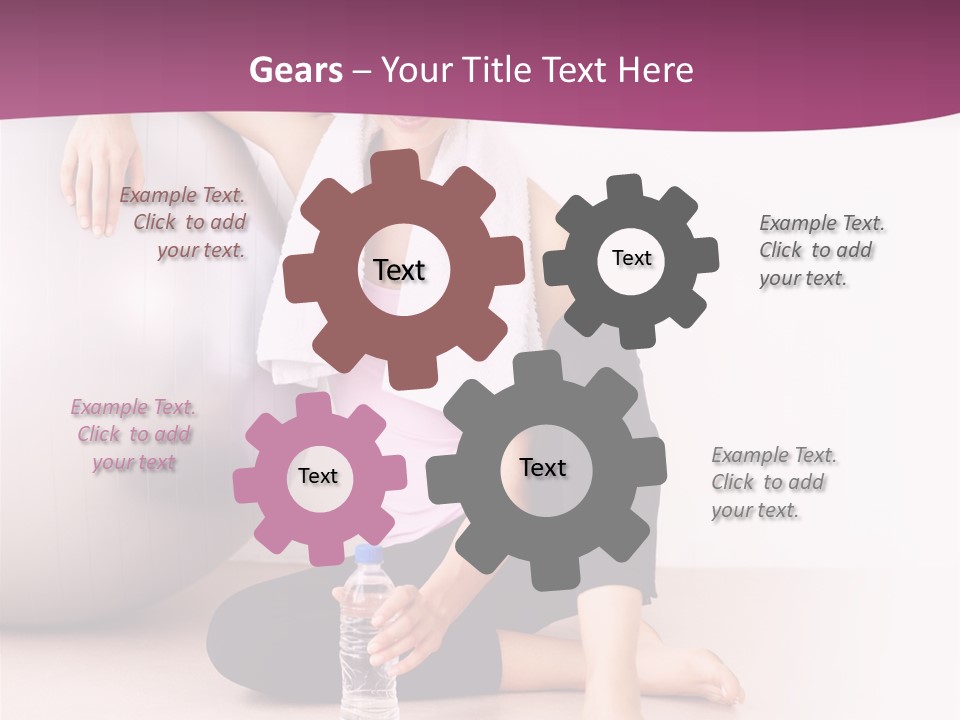 Gears – Your Title Text Here

Example Text. Click to add your text.

Text

Text

Example Text. Click to add your text.

Example Text. Click to add your text

Text

Text

Example Text. Click to add your text.